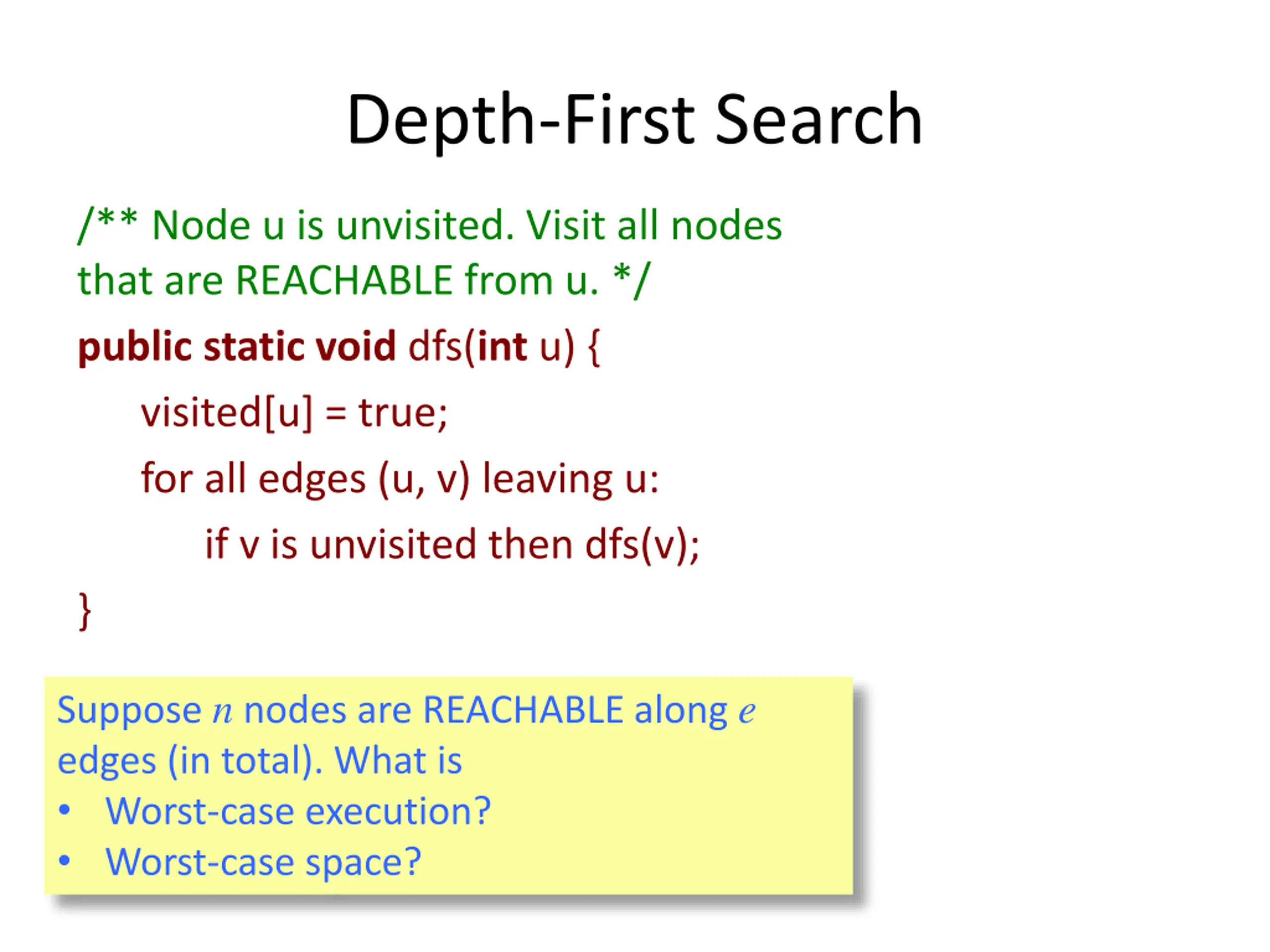 Depth-First Search

/** Node u is unvisited. Visit all nodes that are REACHABLE from u. */

public static void dfs(int u) {
visited[u] = true;
for all edges (u, v) leaving u:
if v is unvisited then dfs(v);
}

Suppose $n$ nodes are REACHABLE along $e$ edges (in total). What is
• Worst-case execution?
• Worst-case space?